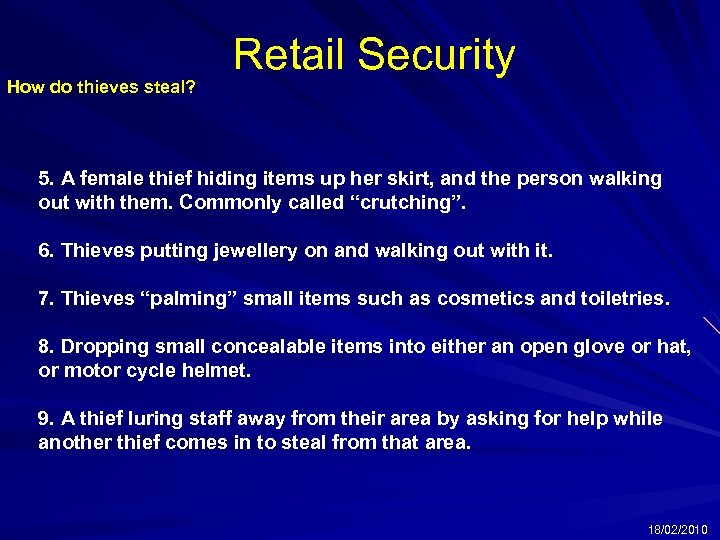 Retail Security

How do thieves steal?

5. A female thief hiding items up her skirt, and the person walking out with them. Commonly called “crutching”.

6. Thieves putting jewellery on and walking out with it.

7. Thieves “palming” small items such as cosmetics and toiletries.

8. Dropping small concealable items into either an open glove or hat, or motor cycle helmet.

9. A thief luring staff away from their area by asking for help while another thief comes in to steal from that area.

18/02/2010